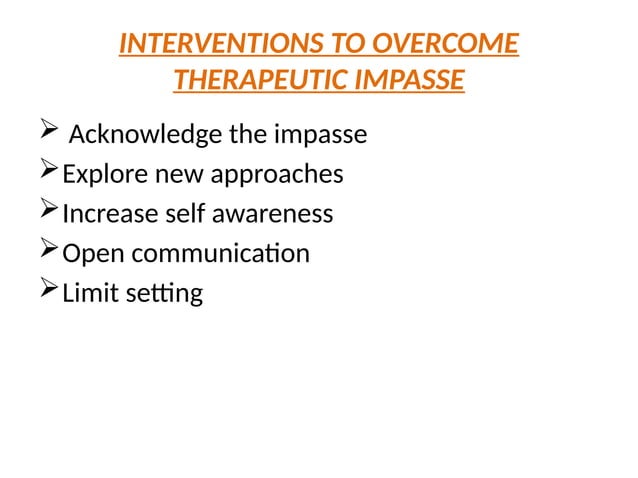 INTERVENTIONS TO OVERCOME THERAPEUTIC IMPASSE

➢ Acknowledge the impasse
➢ Explore new approaches
➢ Increase self awareness
➢ Open communication
➢ Limit setting